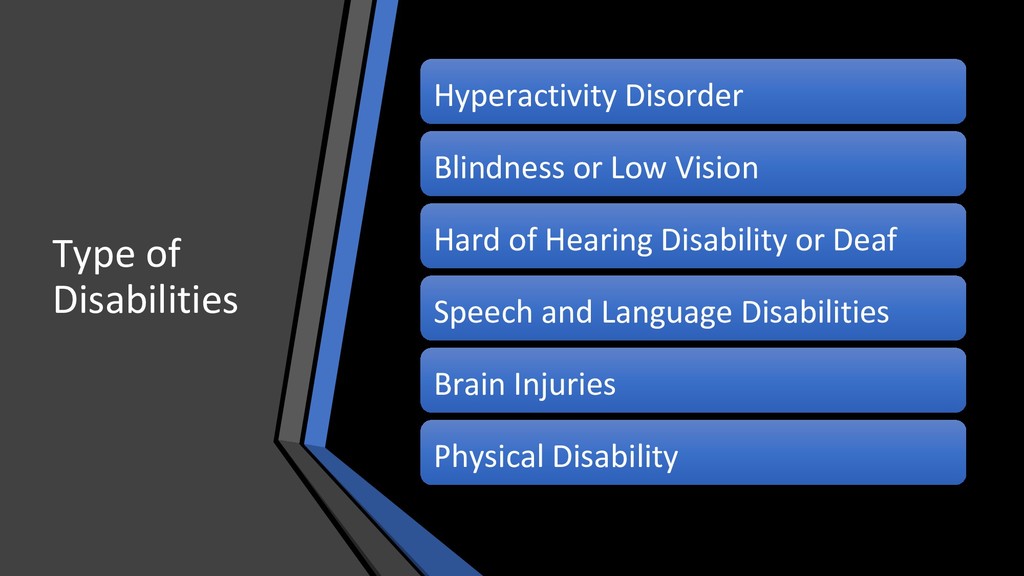 Type of Disabilities

Hyperactivity Disorder

Blindness or Low Vision

Hard of Hearing Disability or Deaf

Speech and Language Disabilities

Brain Injuries

Physical Disability